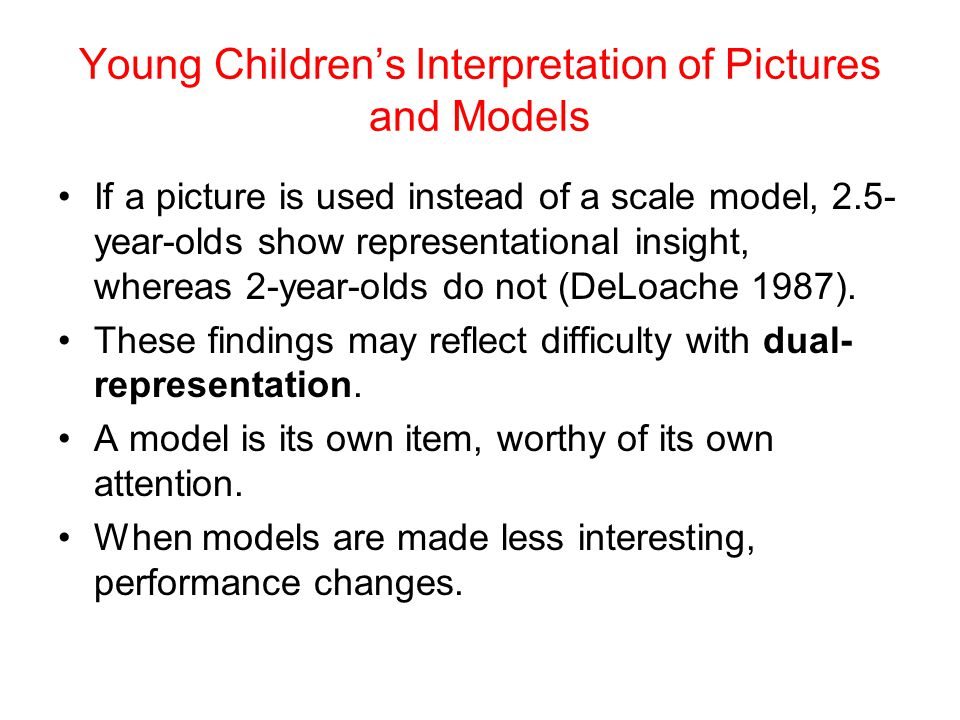 Young Children's Interpretation of Pictures and Models

• If a picture is used instead of a scale model, 2.5-year-olds show representational insight, whereas 2-year-olds do not (DeLoache 1987).
• These findings may reflect difficulty with dual-representation.
• A model is its own item, worthy of its own attention.
• When models are made less interesting, performance changes.